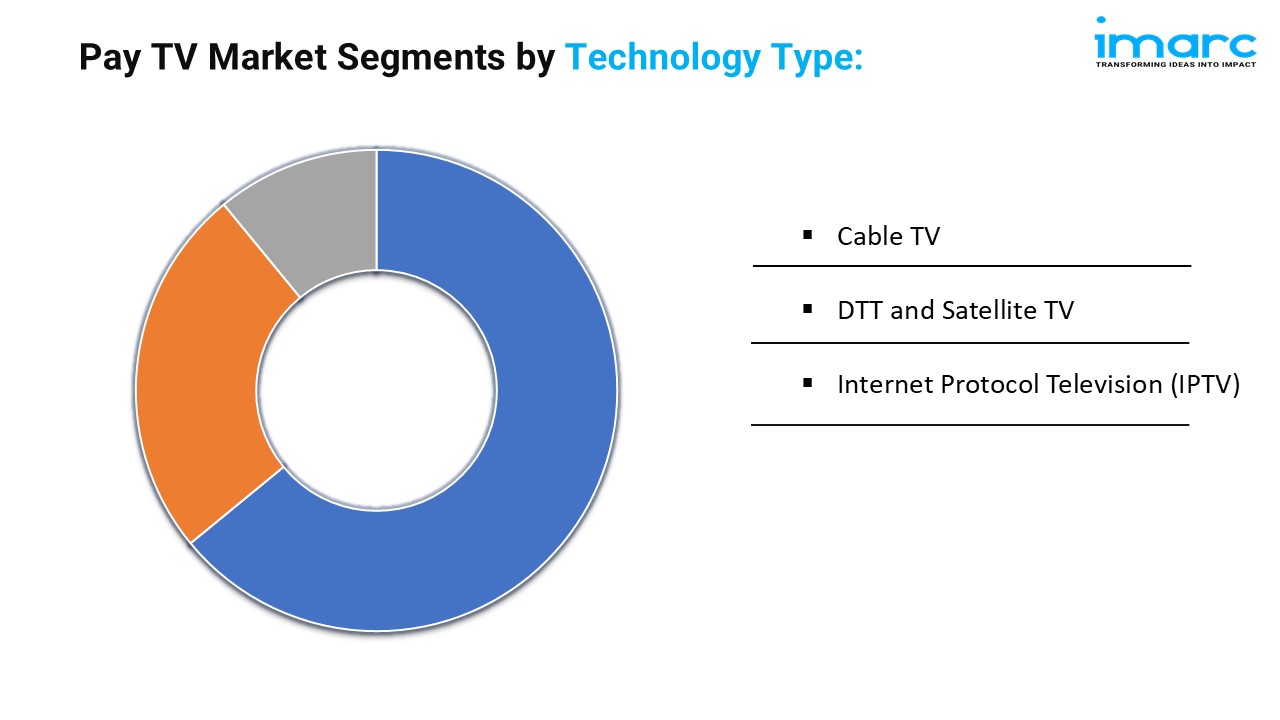 Pay TV Market Segments by Technology Type:

imarc
TRANSFORMING IDEAS INTO IMPACT

▪ Cable TV

▪ DTT and Satellite TV

▪ Internet Protocol Television (IPTV)